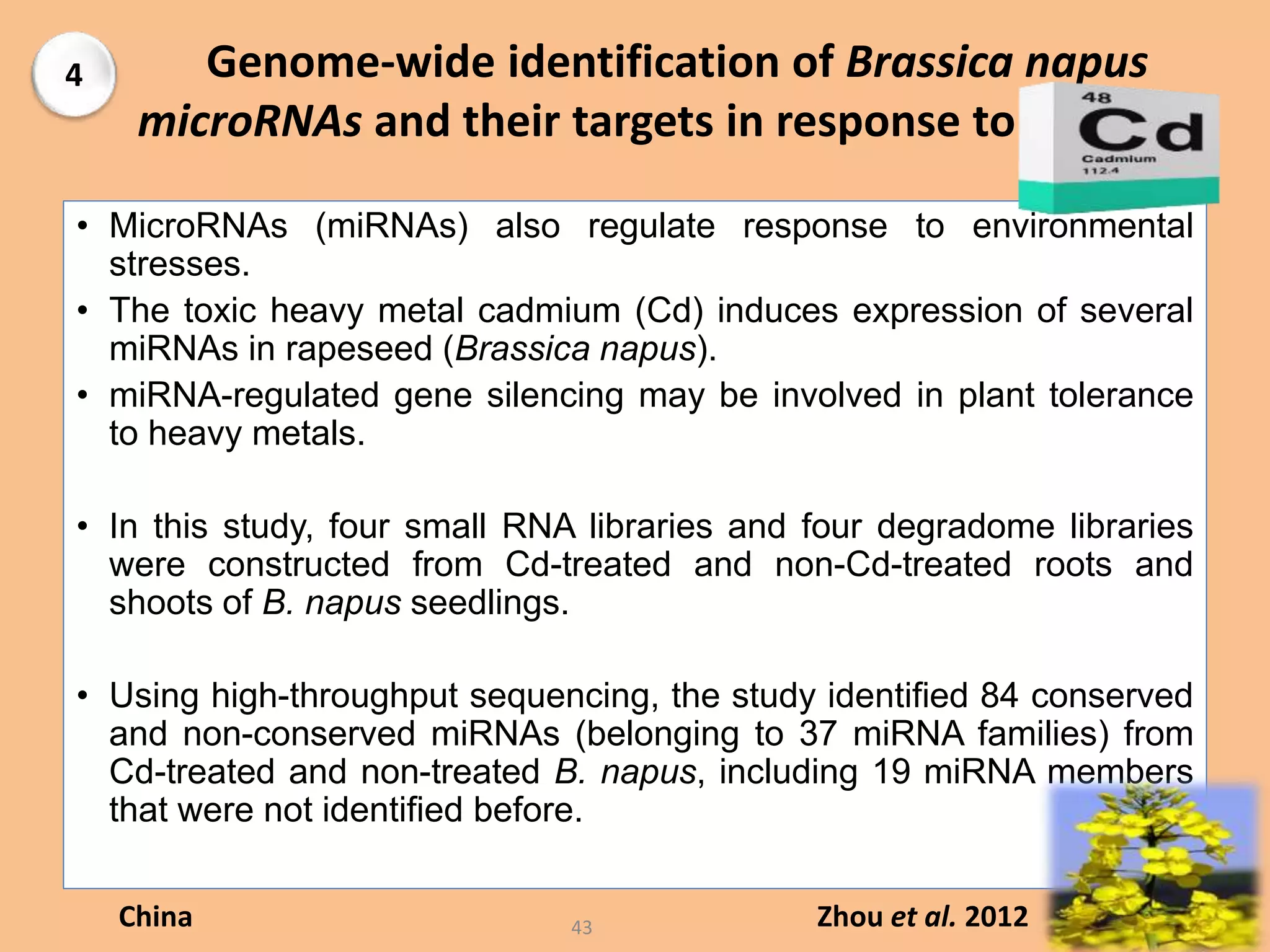 4

Genome-wide identification of Brassica napus microRNAs and their targets in response to

48
Cd
Cadmium
112.4

• MicroRNAs (miRNAs) also regulate response to environmental stresses.
• The toxic heavy metal cadmium (Cd) induces expression of several miRNAs in rapeseed (Brassica napus).
• miRNA-regulated gene silencing may be involved in plant tolerance to heavy metals.

• In this study, four small RNA libraries and four degradome libraries were constructed from Cd-treated and non-Cd-treated roots and shoots of B. napus seedlings.

• Using high-throughput sequencing, the study identified 84 conserved and non-conserved miRNAs (belonging to 37 miRNA families) from Cd-treated and non-treated B. napus, including 19 miRNA members that were not identified before.

China

43

Zhou et al. 2012